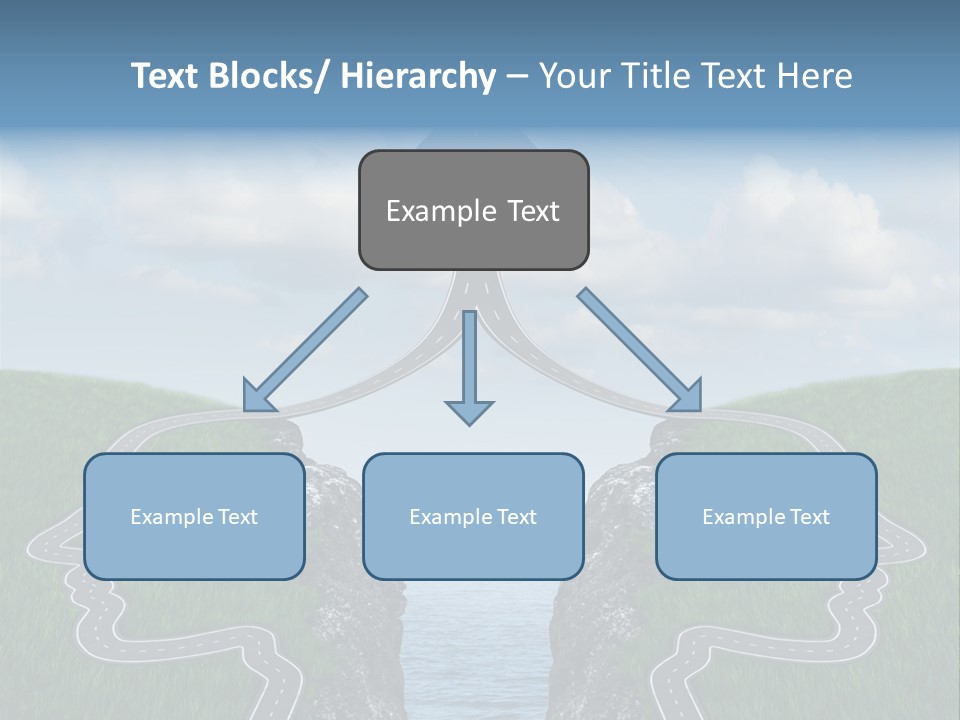 Text Blocks/ Hierarchy – Your Title Text Here

Example Text

Example Text

Example Text

Example Text